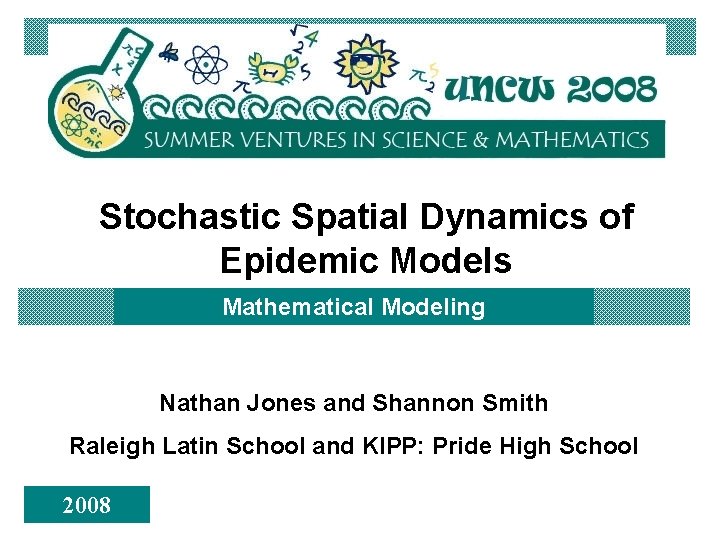 UNCW 2008
SUMMER VENTURES IN SCIENCE & MATHEMATICS

Stochastic Spatial Dynamics of Epidemic Models

Mathematical Modeling

Nathan Jones and Shannon Smith

Raleigh Latin School and KIPP: Pride High School

2008